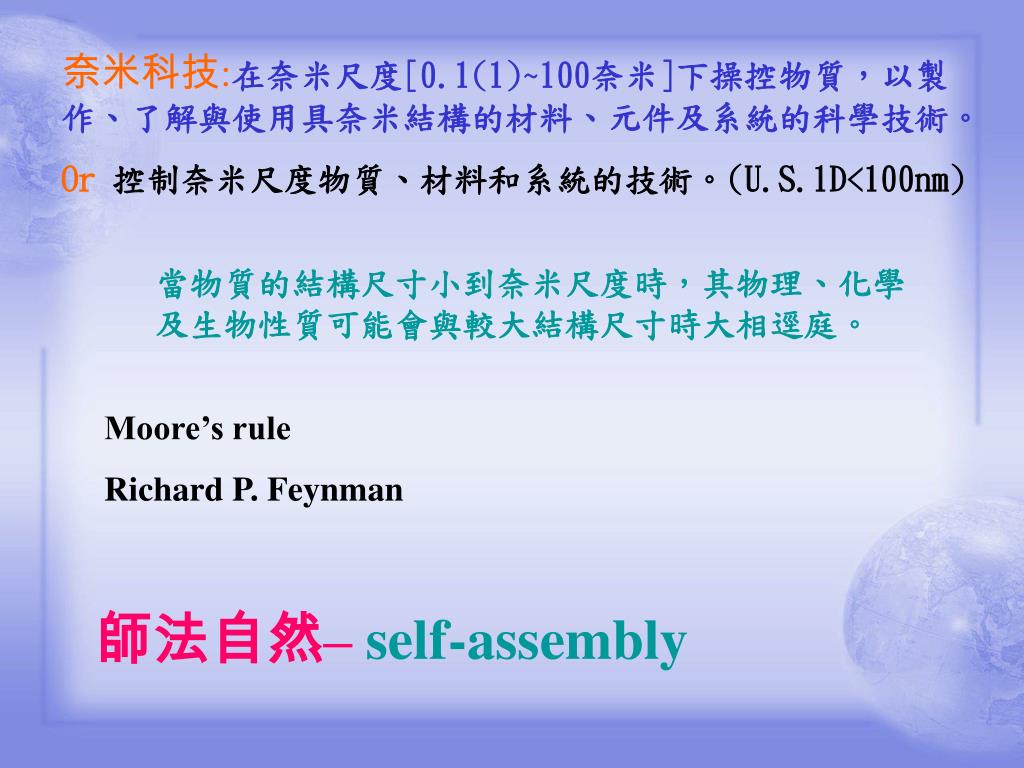 奈米科技:在奈米尺度[0.1(1)~100奈米]下操控物質，以製作、了解與使用具奈米結構的材料、元件及系統的科學技術。

Or 控制奈米尺度物質、材料和系統的技術。(U.S.1D<100nm)

當物質的結構尺寸小到奈米尺度時，其物理、化學及生物性質可能會與較大結構尺寸時大相逕庭。

Moore’s rule

Richard P. Feynman

師法自然– self-assembly